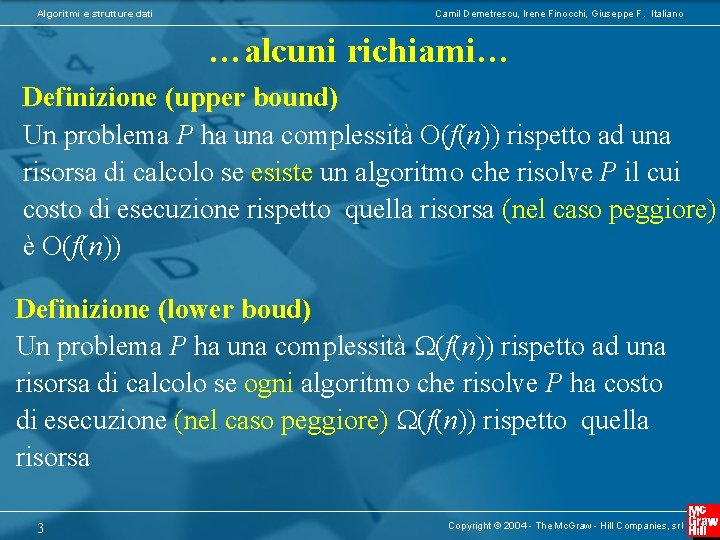 Algoritmi e strutture dati

Camil Demetrescu, Irene Finocchi, Giuseppe F. Italiano

…alcuni richiami…

Definizione (upper bound)
Un problema $P$ ha una complessità $O(f(n))$ rispetto ad una risorsa di calcolo se esiste un algoritmo che risolve $P$ il cui costo di esecuzione rispetto quella risorsa (nel caso peggiore) è $O(f(n))$

Definizione (lower boud)
Un problema $P$ ha una complessità $\Omega(f(n))$ rispetto ad una risorsa di calcolo se ogni algoritmo che risolve $P$ ha costo di esecuzione (nel caso peggiore) $\Omega(f(n))$ rispetto quella risorsa

3

Copyright © 2004 - The McGraw - Hill Companies, srl

Mc Graw Hill